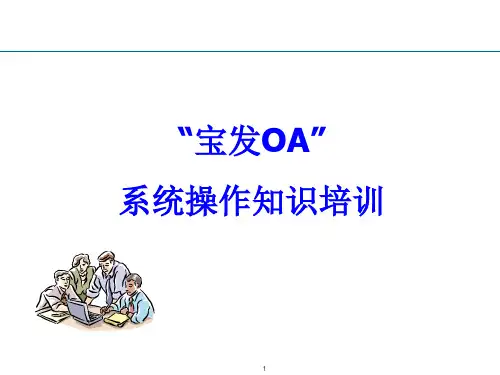 “宝发OA”

系统操作知识培训

1